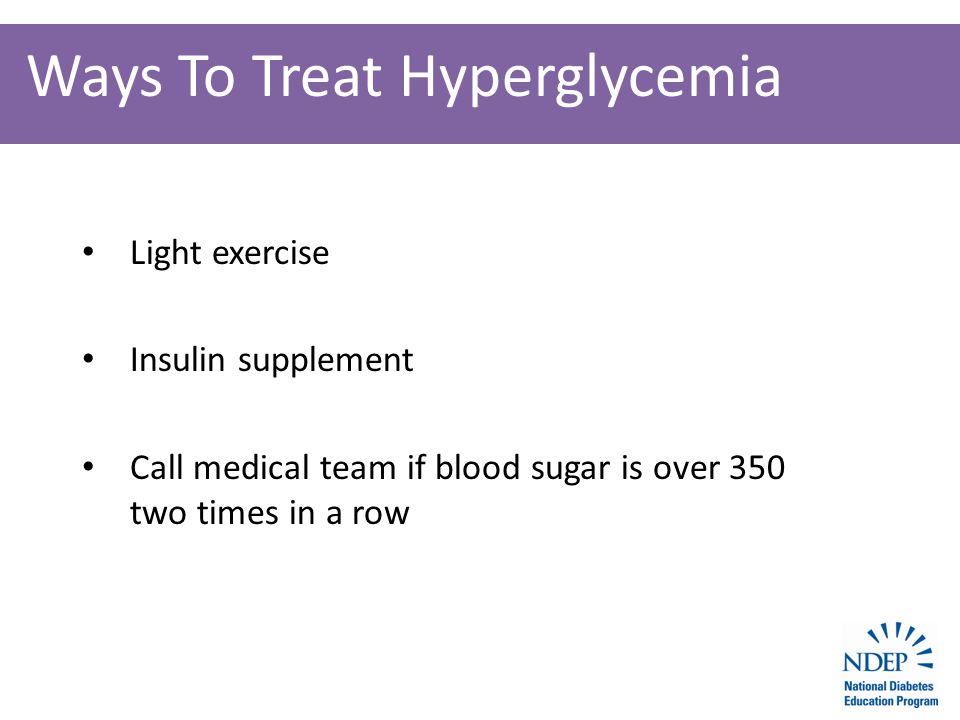 Ways To Treat Hyperglycemia

• Light exercise

• Insulin supplement

• Call medical team if blood sugar is over 350 two times in a row

NDEP
National Diabetes Education Program